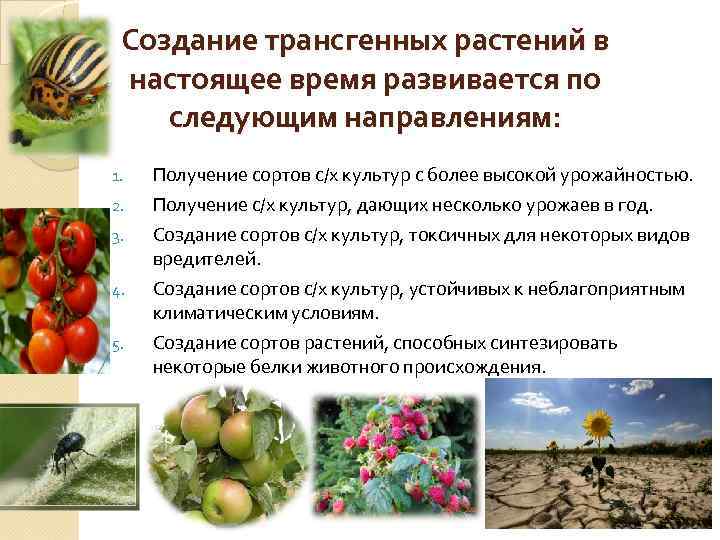 Создание трансгенных растений в настоящее время развивается по следующим направлениям:

1. Получение сортов с/х культур с более высокой урожайностью.
2. Получение с/х культур, дающих несколько урожаев в год.
3. Создание сортов с/х культур, токсичных для некоторых видов вредителей.
4. Создание сортов с/х культур, устойчивых к неблагоприятным климатическим условиям.
5. Создание сортов растений, способных синтезировать некоторые белки животного происхождения.